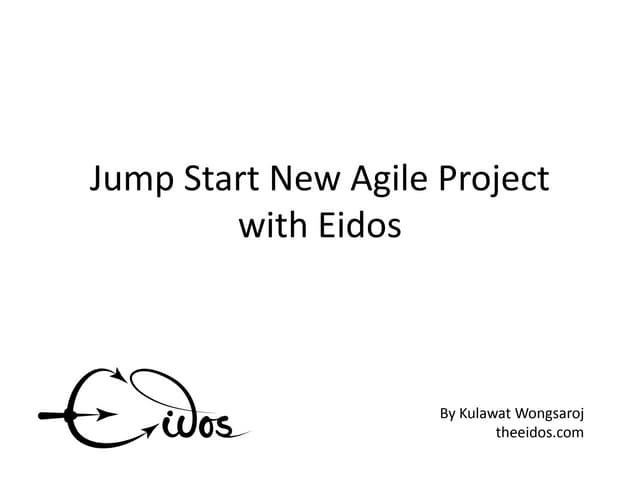 Jump Start New Agile Project with Eidos

Eidos

By Kulawat Wongsaroj
theeidos.com